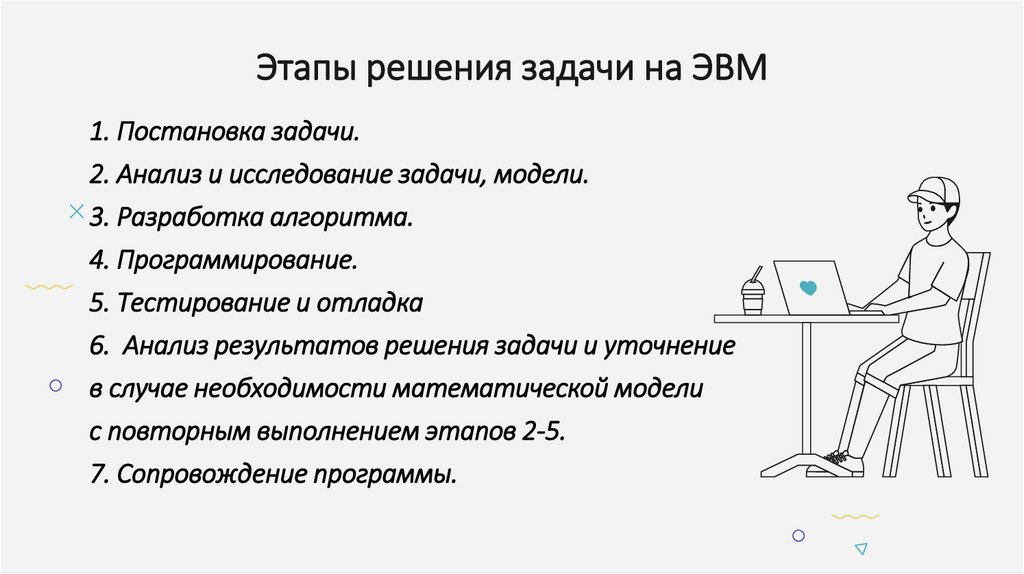 Этапы решения задачи на ЭВМ

1. Постановка задачи.
2. Анализ и исследование задачи, модели.
3. Разработка алгоритма.
4. Программирование.
5. Тестирование и отладка
6. Анализ результатов решения задачи и уточнение в случае необходимости математической модели с повторным выполнением этапов 2-5.
7. Сопровождение программы.